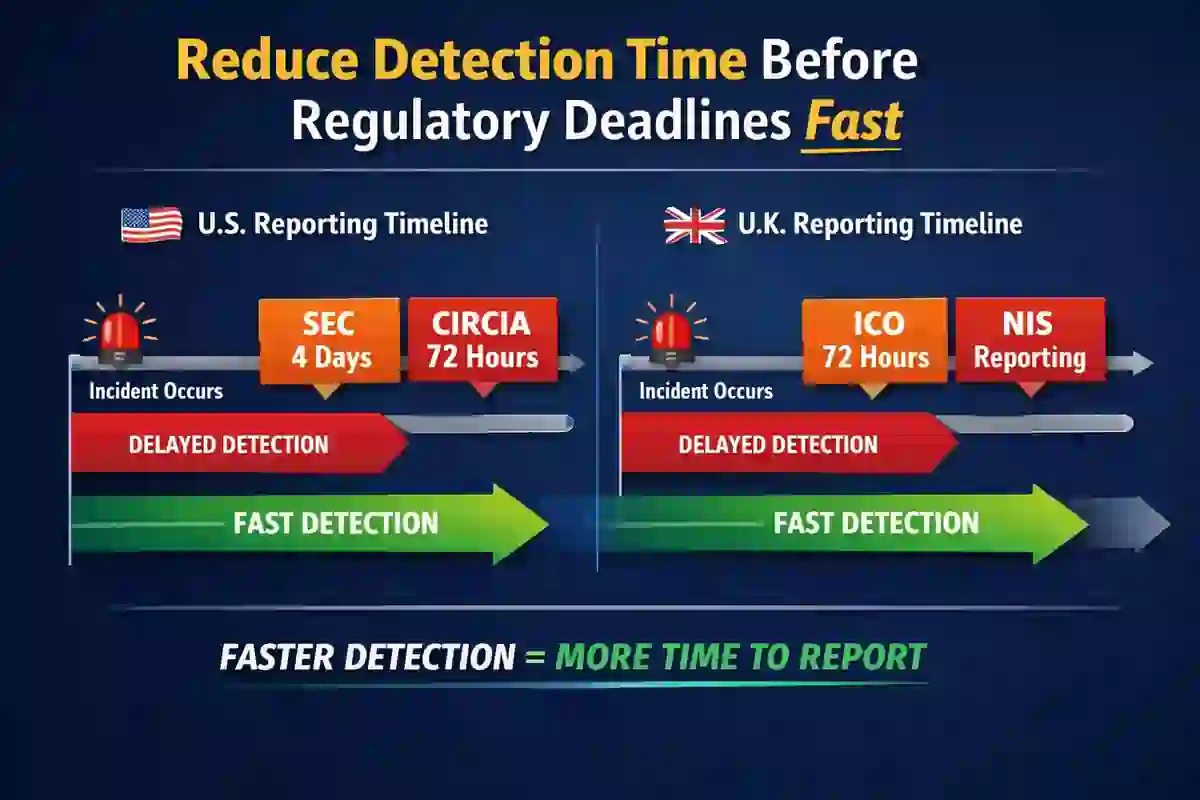 Reduce Detection Time Before Regulatory Deadlines Fast

U.S. Reporting Timeline

SEC
4 Days

CIRCIA
72 Hours

Incident Occurs

DELAYED DETECTION

FAST DETECTION

U.K. Reporting Timeline

ICO
72 Hours

NIS
Reporting

Incident Occurs

DELAYED DETECTION

FAST DETECTION

FASTER DETECTION = MORE TIME TO REPORT